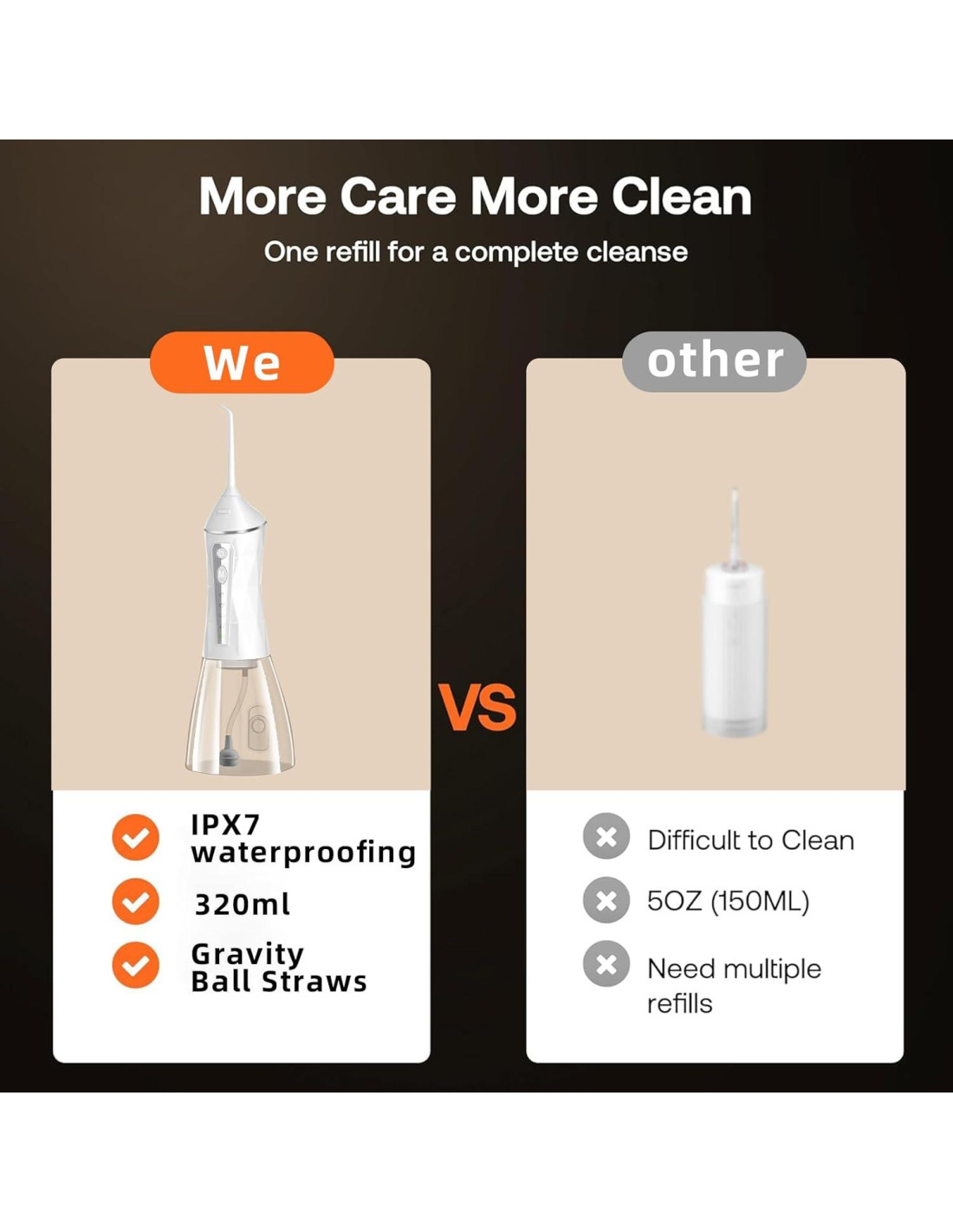 More Care More Clean
One refill for a complete cleanse

We

IPX7 waterproofing

320ml

Gravity Ball Straws

VS

other

Difficult to Clean

5OZ (150ML)

Need multiple refills